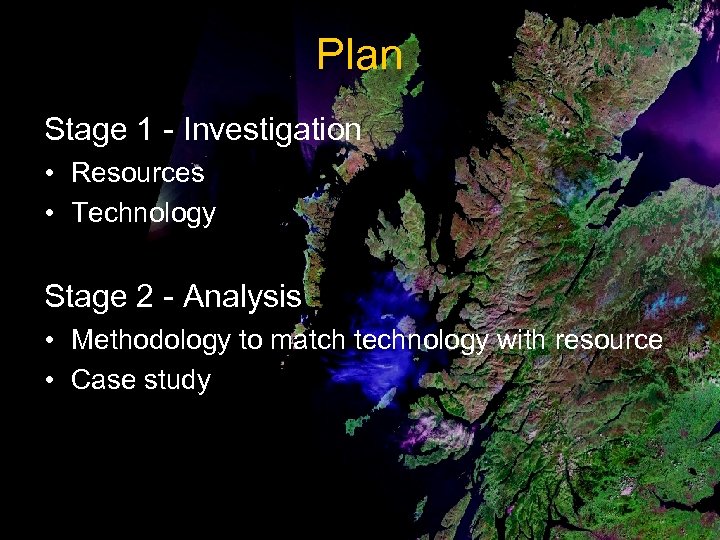 Plan

Stage 1 - Investigation

• Resources
• Technology

Stage 2 - Analysis

• Methodology to match technology with resource
• Case study